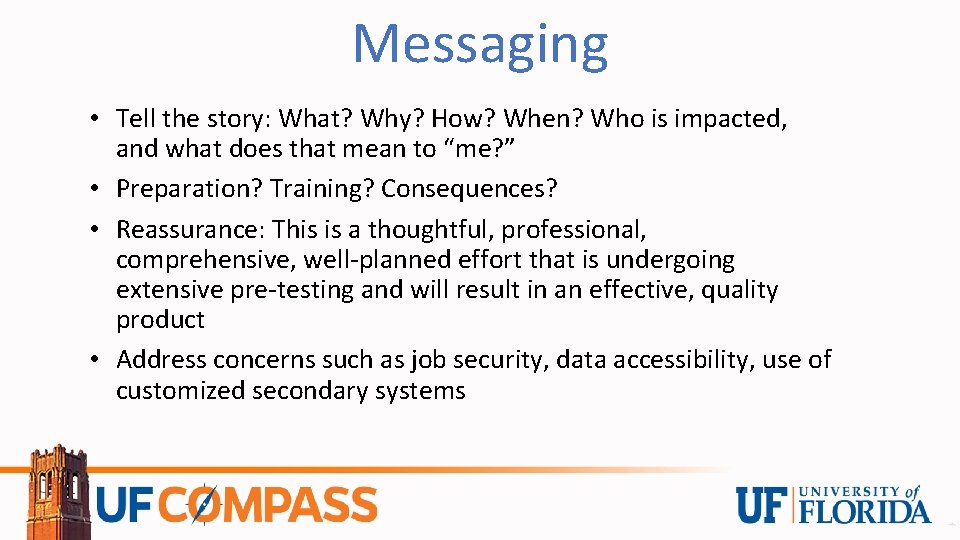 Messaging

• Tell the story: What? Why? How? When? Who is impacted, and what does that mean to “me?”
• Preparation? Training? Consequences?
• Reassurance: This is a thoughtful, professional, comprehensive, well-planned effort that is undergoing extensive pre-testing and will result in an effective, quality product
• Address concerns such as job security, data accessibility, use of customized secondary systems

UF COMPASS

UF UNIVERSITY of FLORIDA